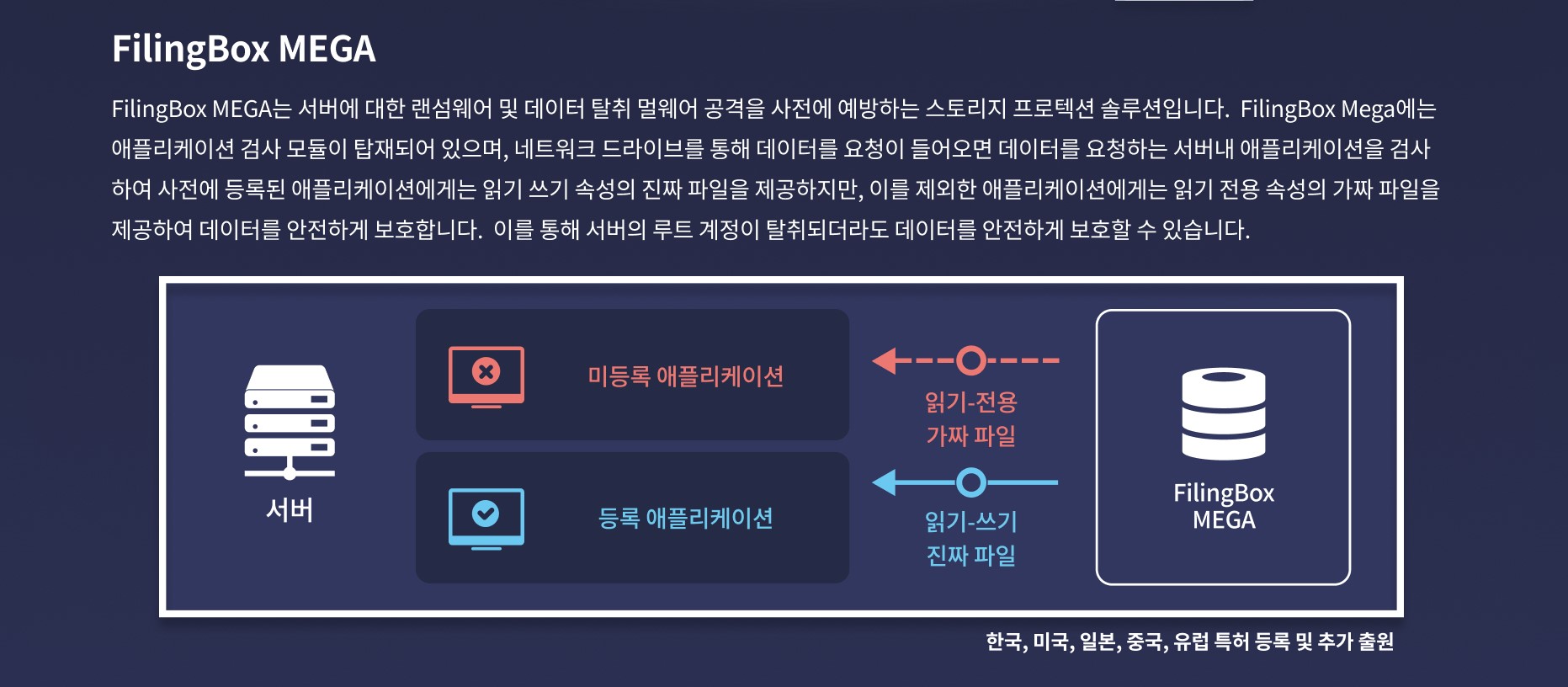 FilingBox MEGA

FilingBox MEGA는 서버에 대한 랜섬웨어 및 데이터 탈취 멀웨어 공격을 사전에 예방하는 스토리지 프로텍션 솔루션입니다. FilingBox Mega에는 애플리케이션 검사 모듈이 탑재되어 있으며, 네트워크 드라이브를 통해 데이터를 요청이 들어오면 데이터를 요청하는 서버내 애플리케이션을 검사하여 사전에 등록된 애플리케이션에게는 읽기 쓰기 속성의 진짜 파일을 제공하지만, 이를 제외한 애플리케이션에게는 읽기 전용 속성의 가짜 파일을 제공하여 데이터를 안전하게 보호합니다. 이를 통해 서버의 루트 계정이 탈취되더라도 데이터를 안전하게 보호할 수 있습니다.

서버

미등록 애플리케이션

등록 애플리케이션

읽기-전용
가짜 파일

읽기-쓰기
진짜 파일

FilingBox
MEGA

한국, 미국, 일본, 중국, 유럽 특허 등록 및 추가 출원